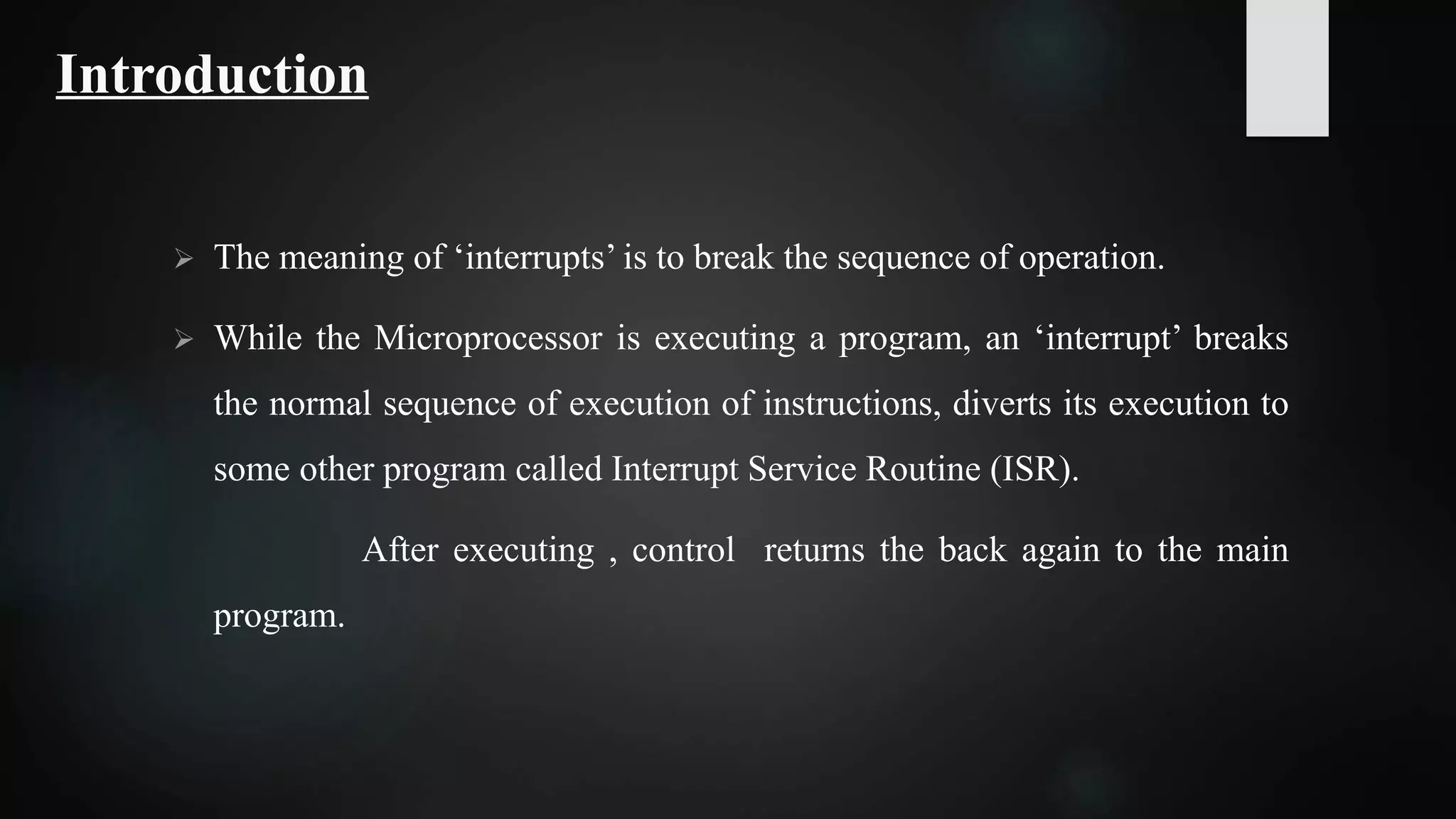 Introduction

➢ The meaning of ‘interrupts’ is to break the sequence of operation.

➢ While the Microprocessor is executing a program, an ‘interrupt’ breaks the normal sequence of execution of instructions, diverts its execution to some other program called Interrupt Service Routine (ISR).

After executing , control returns the back again to the main program.